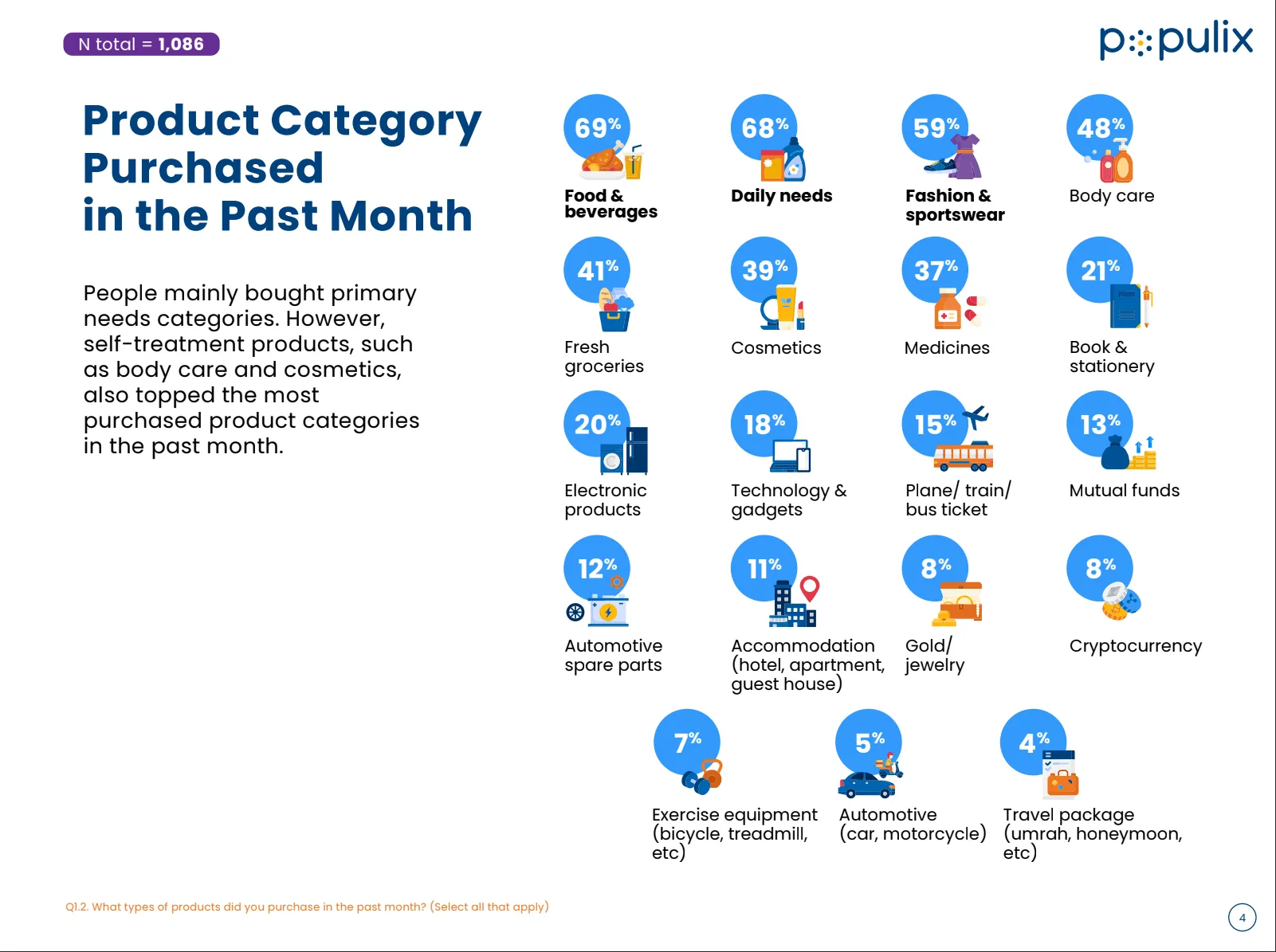 N total = 1,086

populix

Product Category Purchased in the Past Month

People mainly bought primary needs categories. However, self-treatment products, such as body care and cosmetics, also topped the most purchased product categories in the past month.

69%
Food & beverages

68%
Daily needs

59%
Fashion & sportswear

48%
Body care

41%
Fresh groceries

39%
Cosmetics

37%
Medicines

21%
Book & stationery

20%
Electronic products

18%
Technology & gadgets

15%
Plane/ train/ bus ticket

13%
Mutual funds

12%
Automotive spare parts

11%
Accommodation (hotel, apartment, guest house)

8%
Gold/ jewelry

8%
Cryptocurrency

7%
Exercise equipment (bicycle, treadmill, etc)

5%
Automotive (car, motorcycle)

4%
Travel package (umrah, honeymoon, etc)

Q1.2. What types of products did you purchase in the past month? (Select all that apply)

4